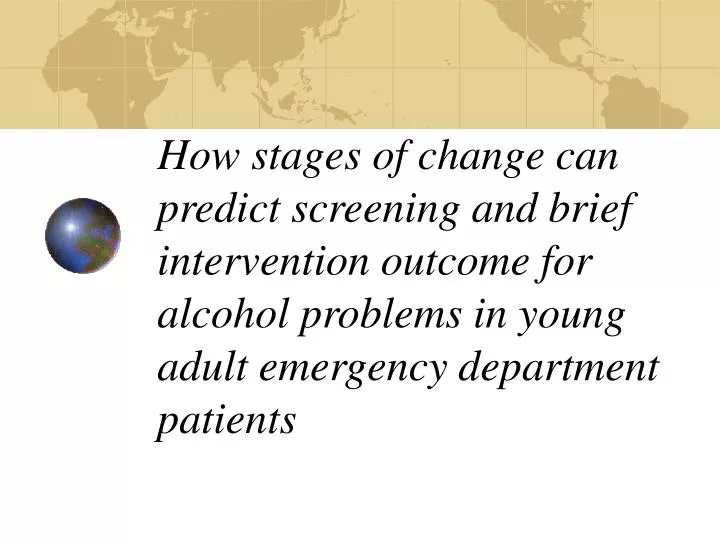 How stages of change can predict screening and brief intervention outcome for alcohol problems in young adult emergency department patients